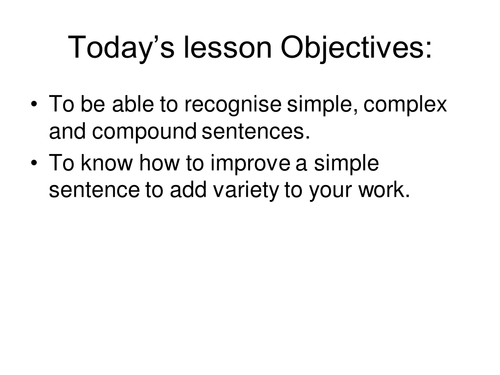 Today’s lesson Objectives:

• To be able to recognise simple, complex and compound sentences.

• To know how to improve a simple sentence to add variety to your work.